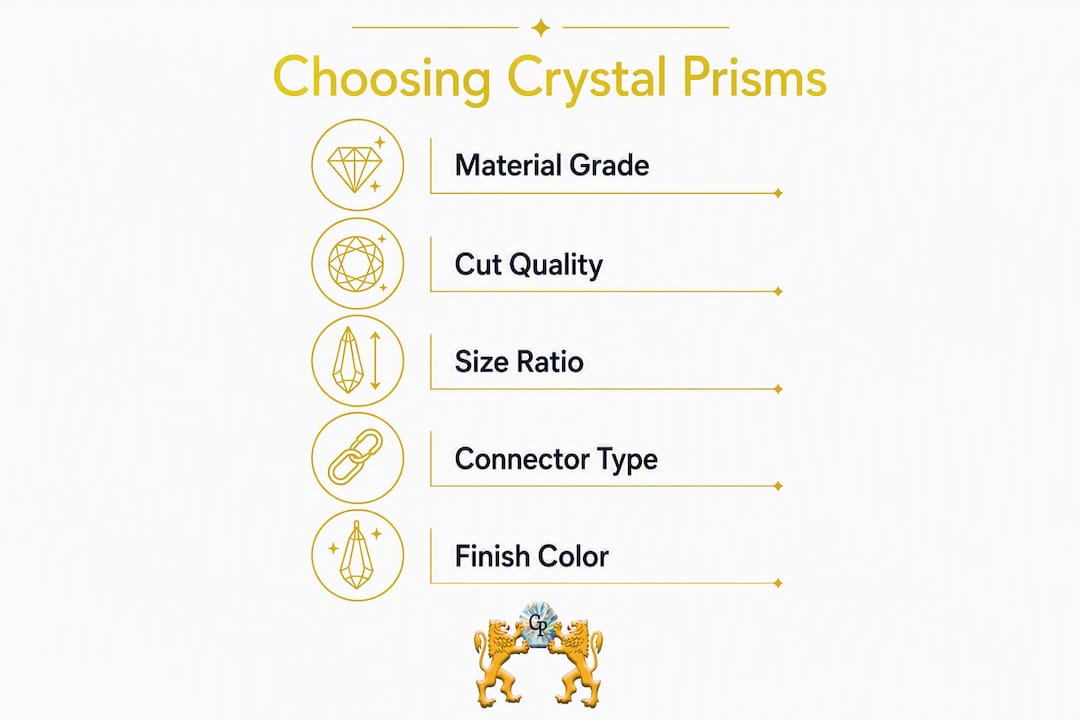 Choosing Crystal Prisms

Material Grade

Cut Quality

Size Ratio

Connector Type

Finish Color

CP